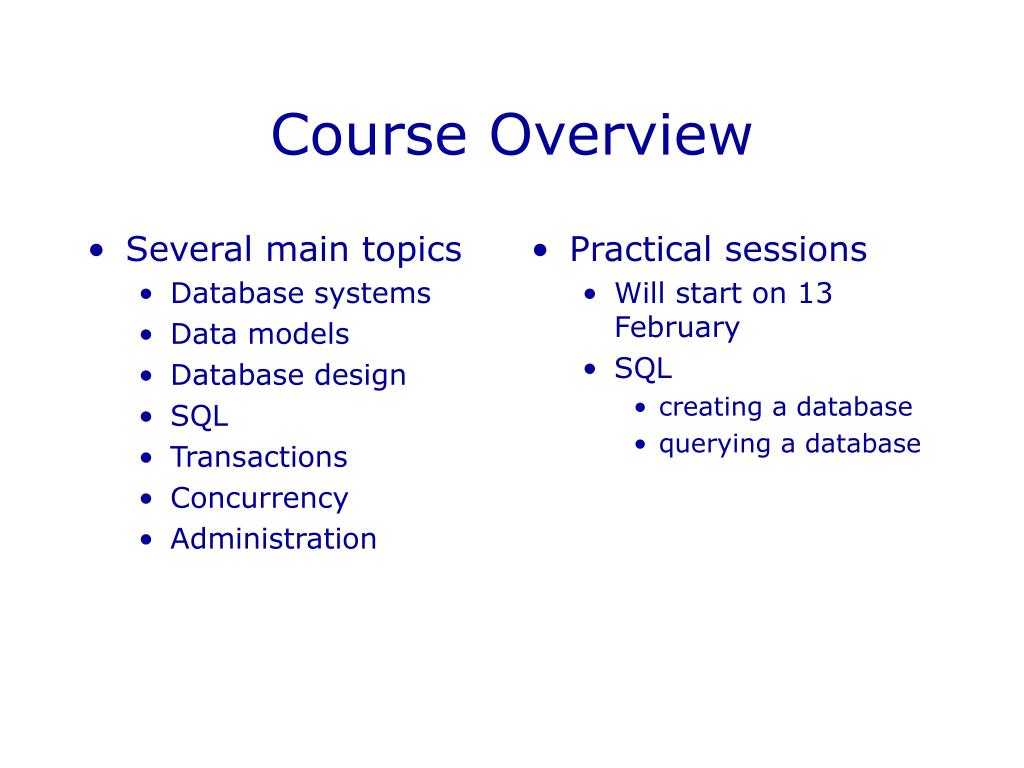 Course Overview

• Several main topics
  • Database systems
  • Data models
  • Database design
  • SQL
  • Transactions
  • Concurrency
  • Administration

• Practical sessions
  • Will start on 13 February
  • SQL
    • creating a database
    • querying a database